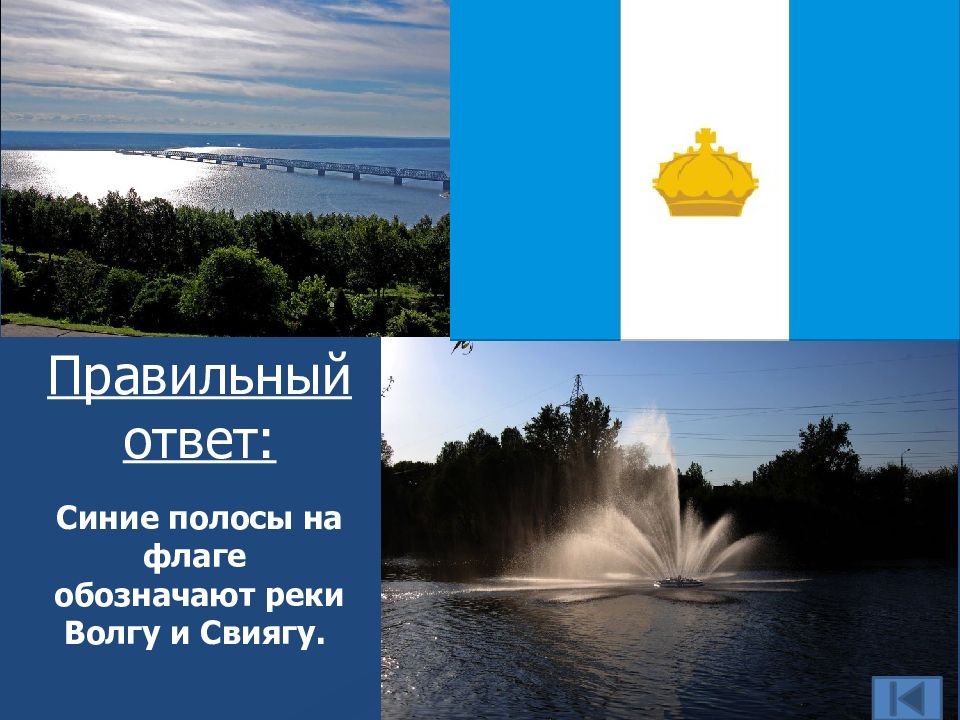 Правильный ответ:

Синие полосы на флаге обозначают реки Волгу и Свиягу.